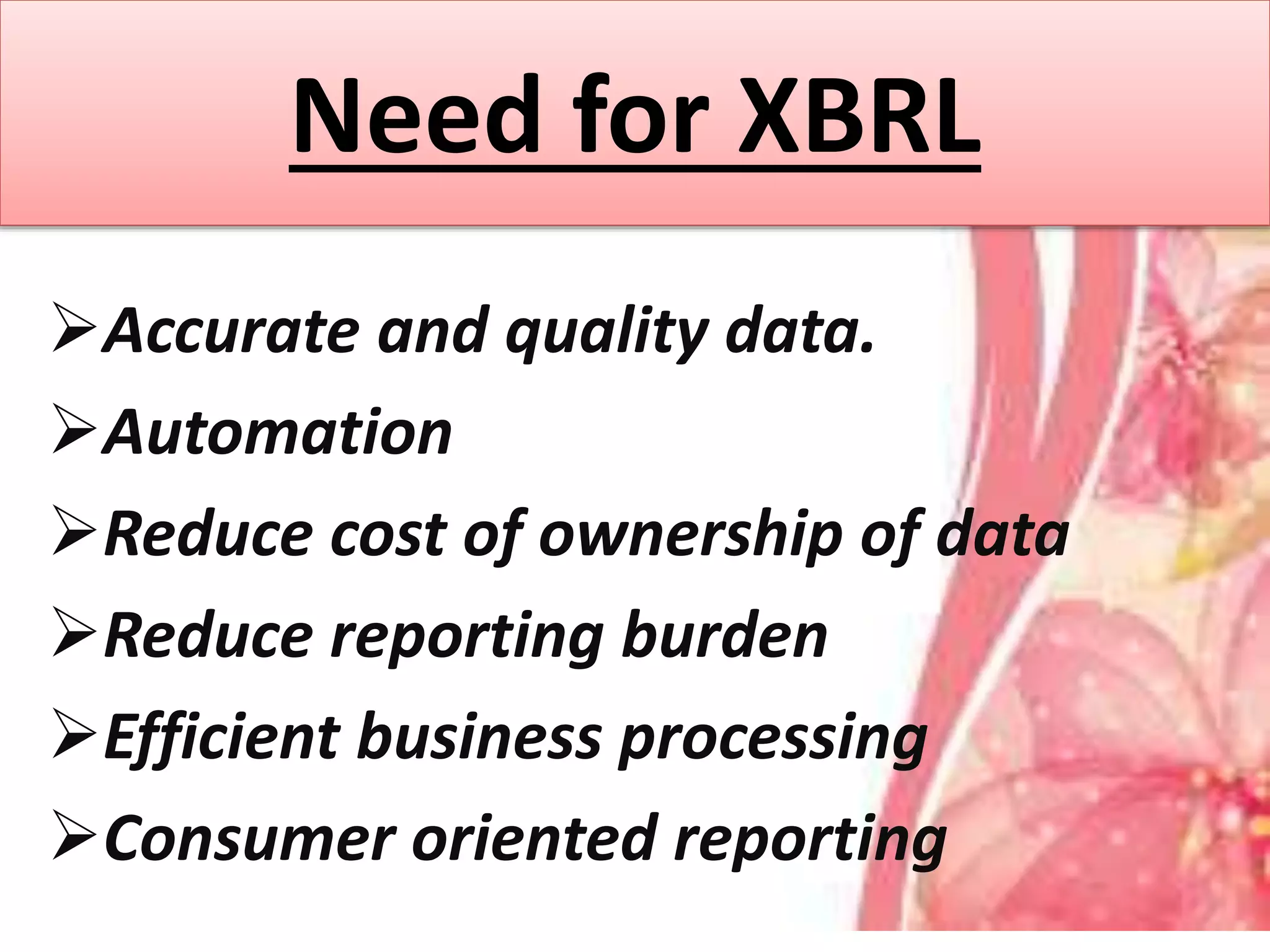 Need for XBRL

➢Accurate and quality data.

➢Automation

➢Reduce cost of ownership of data

➢Reduce reporting burden

➢Efficient business processing

➢Consumer oriented reporting